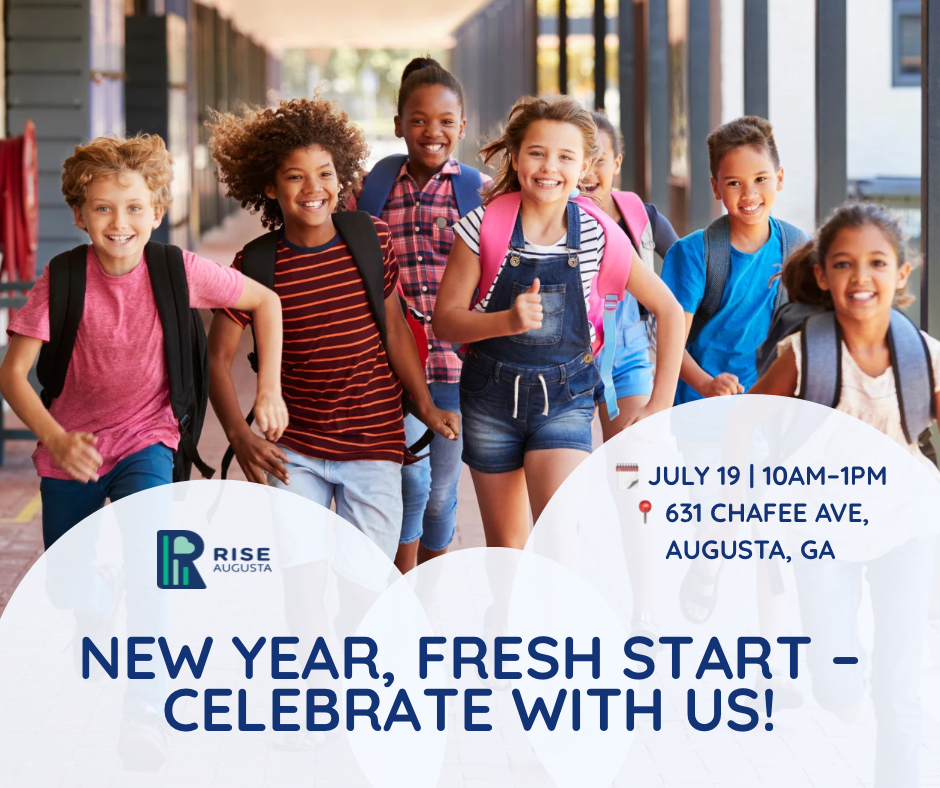 JULY 19 | 10AM-1PM
631 CHAFEE AVE, AUGUSTA, GA

RISE AUGUSTA

NEW YEAR, FRESH START - CELEBRATE WITH US!